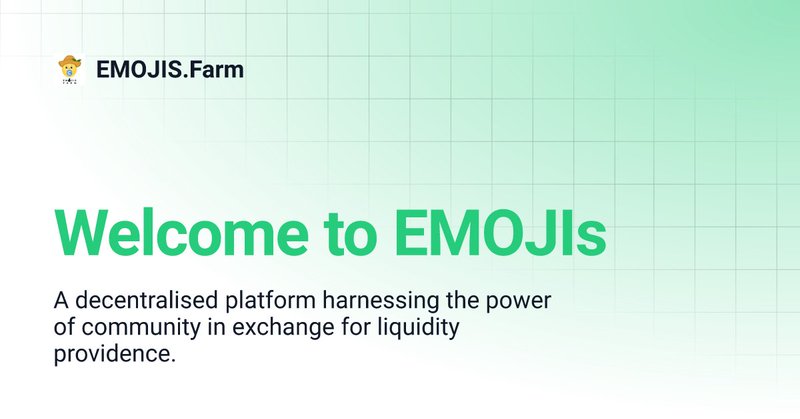 EMOJIS.Farm

Welcome to EMOJIs

A decentralised platform harnessing the power of community in exchange for liquidity providence.